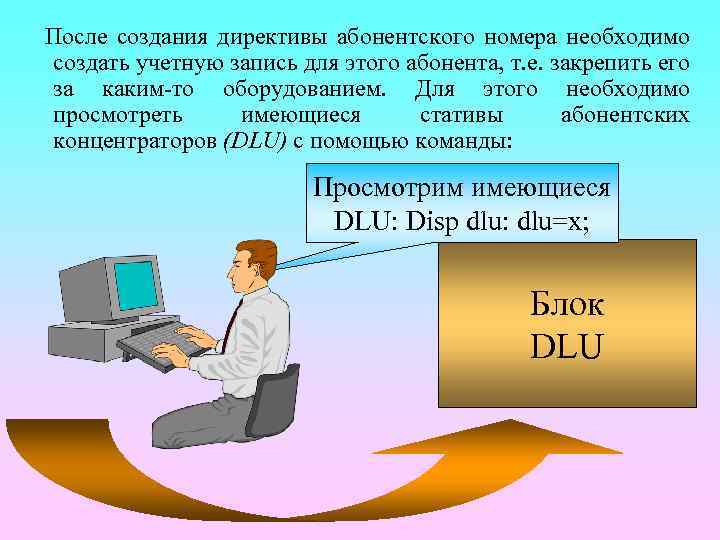 После создания директивы абонентского номера необходимо создать учетную запись для этого абонента, т.е. закрепить его за каким-то оборудованием. Для этого необходимо просмотреть имеющиеся стативы абонентских концентраторов (DLU) с помощью команды:

Просмотрим имеющиеся DLU: Disp dlu: dlu=x;

Блок DLU